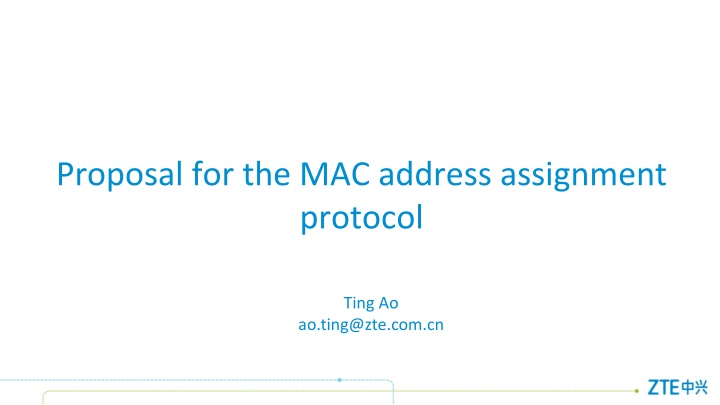 Proposal for the MAC address assignment protocol

Ting Ao
ao.ting@zte.com.cn

ZTE中兴